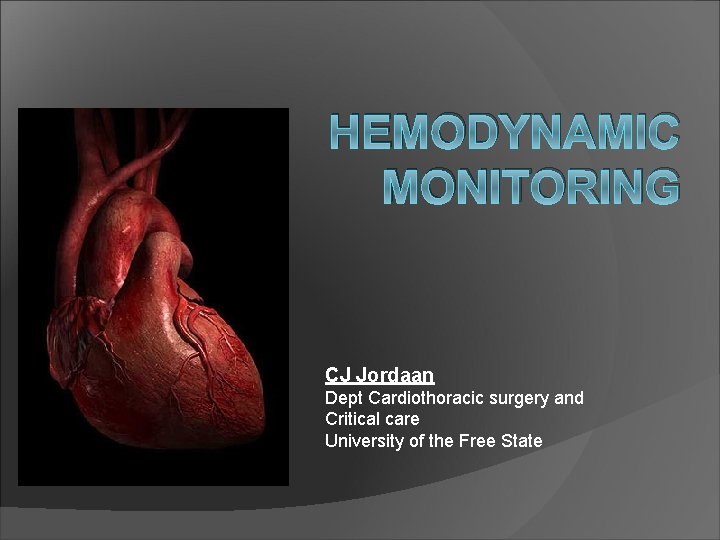 HEMODYNAMIC MONITORING

CJ Jordaan
Dept Cardiothoracic surgery and Critical care
University of the Free State